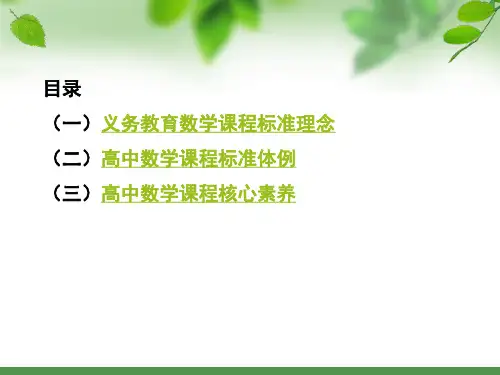 目录

（一）义务教育数学课程标准理念

（二）高中数学课程标准体例

（三）高中数学课程核心素养